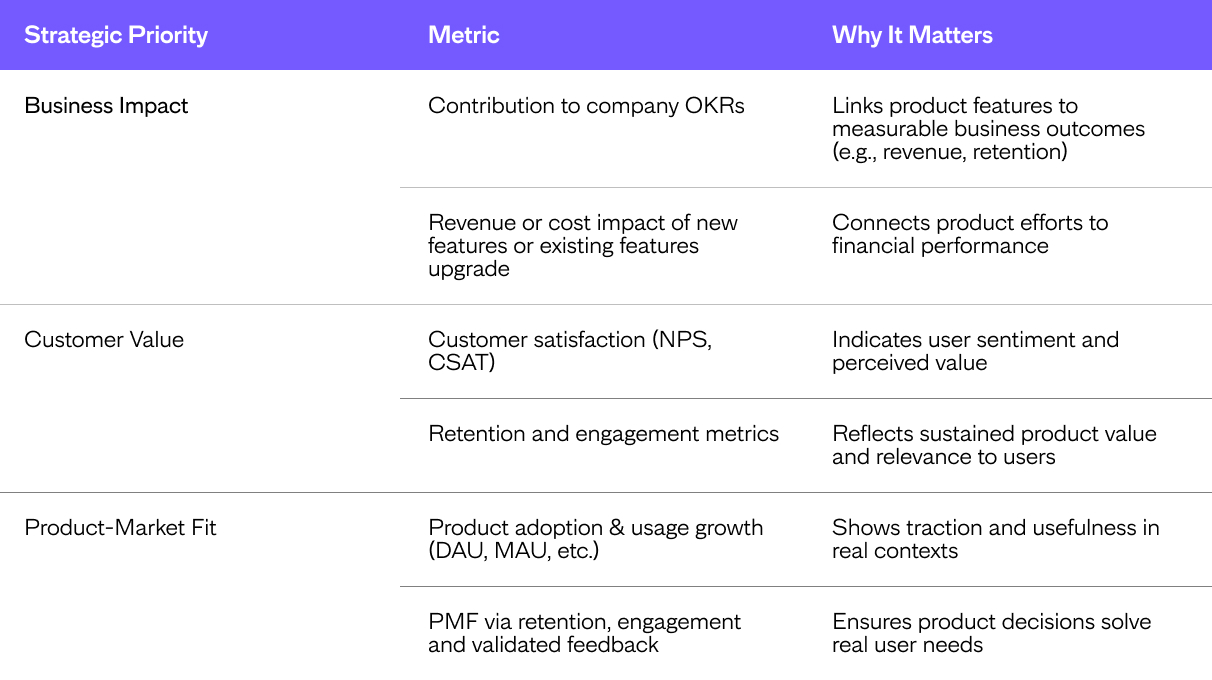 | Strategic Priority | Metric | Why It Matters |
|---|---|---|
| Business Impact | Contribution to company OKRs | Links product features to measurable business outcomes (e.g., revenue, retention) |
| | Revenue or cost impact of new features or existing features upgrade | Connects product efforts to financial performance |
| Customer Value | Customer satisfaction (NPS, CSAT) | Indicates user sentiment and perceived value |
| | Retention and engagement metrics | Reflects sustained product value and relevance to users |
| Product-Market Fit | Product adoption & usage growth (DAU, MAU, etc.) | Shows traction and usefulness in real contexts |
| | PMF via retention, engagement and validated feedback | Ensures product decisions solve real user needs |